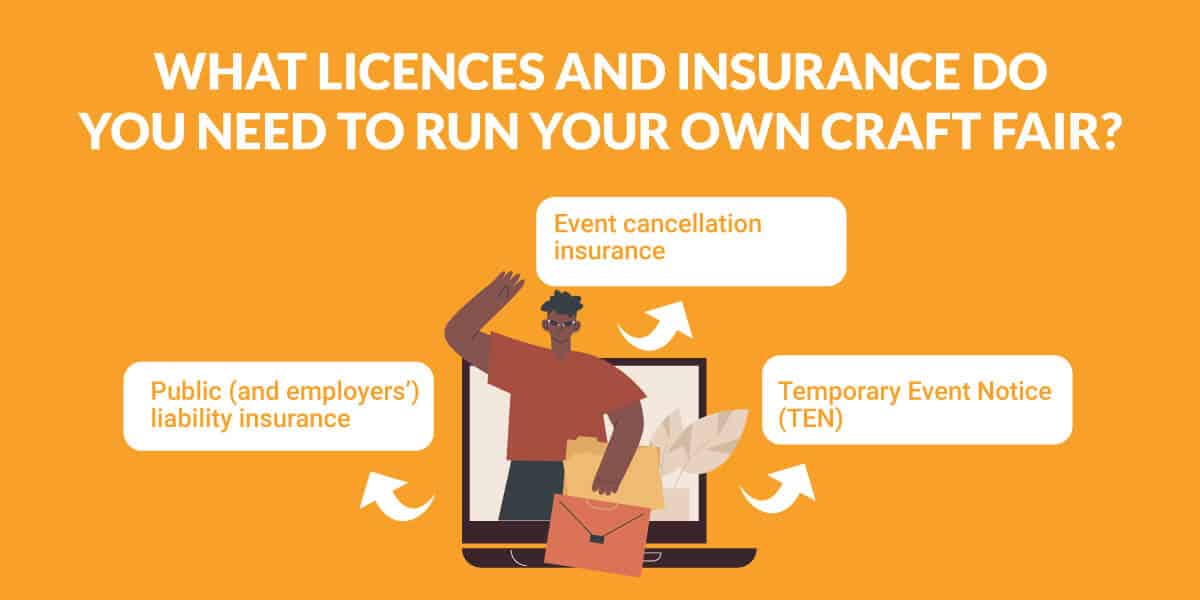 WHAT LICENCES AND INSURANCE DO YOU NEED TO RUN YOUR OWN CRAFT FAIR?

Event cancellation insurance

Public (and employers') liability insurance

Temporary Event Notice (TEN)